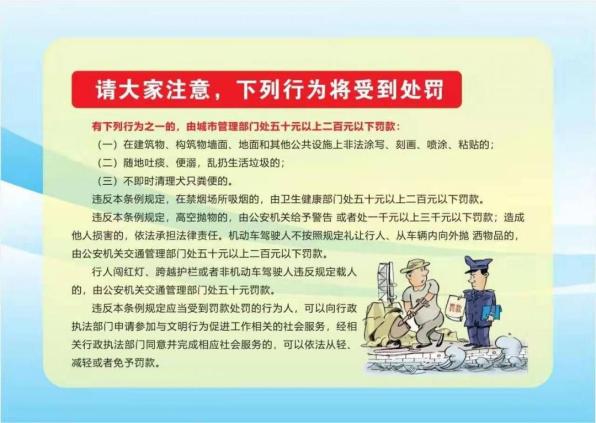 请大家注意，下列行为将受到处罚

有下列行为之一的，由城市管理部门处五十元以上二百元以下罚款：

（一）在建筑物、构筑物墙面、地面和其他公共设施上非法涂写、刻画、喷涂、粘贴的；

（二）随地吐痰、便溺，乱扔生活垃圾的；

（三）不即时清理犬只粪便的。

违反本条例规定，在禁烟场所吸烟的，由卫生健康部门处五十元以上二百元以下罚款。

违反本条例规定，高空抛物的，由公安机关给予警告 或者处一千元以上三千元以下罚款；造成他人损害的，依法承担法律责任。机动车驾驶人不按照规定礼让行人、从车辆内向外抛 洒物品的，由公安机关交通管理部门处五十元以上二百元以下罚款。

行人闯红灯、跨越护栏或者非机动车驾驶人违反规定载人的，由公安机关交通管理部门处五十元罚款。

违反本条例规定应当受到罚款处罚的行为人，可以向行政执法部门申请参加与文明行为促进工作相关的社会服务，经相关行政执法部门同意并完成相应社会服务的，可以依法从轻、减轻或者免予罚款。

罚款